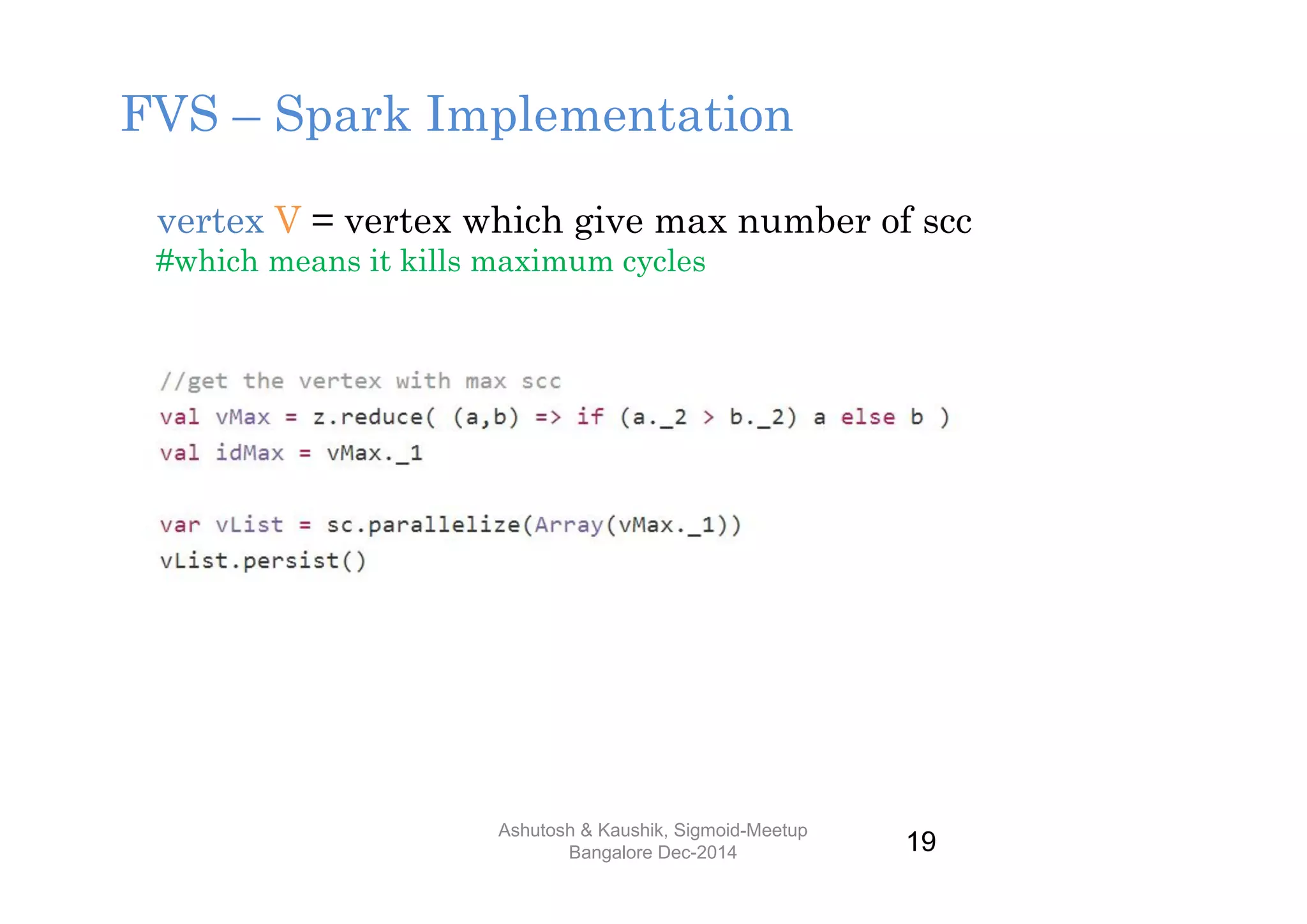 FVS – Spark Implementation

vertex V = vertex which give max number of scc
#which means it kills maximum cycles

//get the vertex with max scc
val vMax = z.reduce( (a,b) => if (a._2 > b._2) a else b )
val idMax = vMax._1

var vList = sc.parallelize(Array(vMax._1))
vList.persist()

Ashutosh & Kaushik, Sigmoid-Meetup Bangalore Dec-2014

19